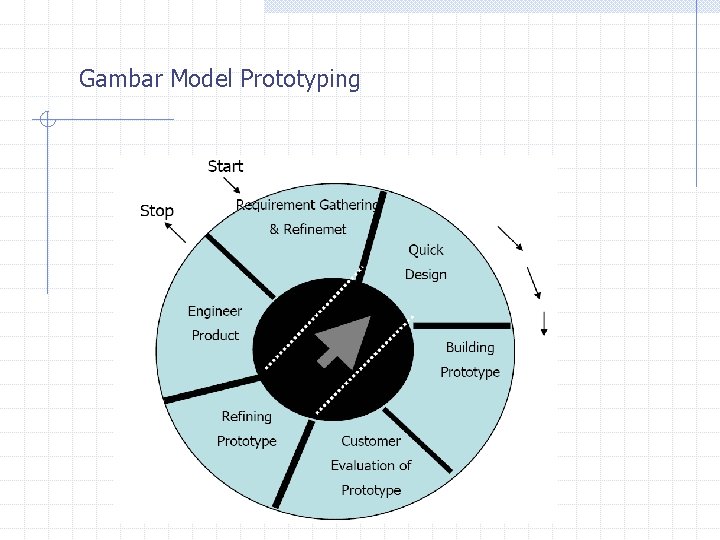 Gambar Model Prototyping

Start

Stop

Requirement Gathering & Refinemet

Quick Design

Building Prototype

Customer Evaluation of Prototype

Refining Prototype

Engineer Product